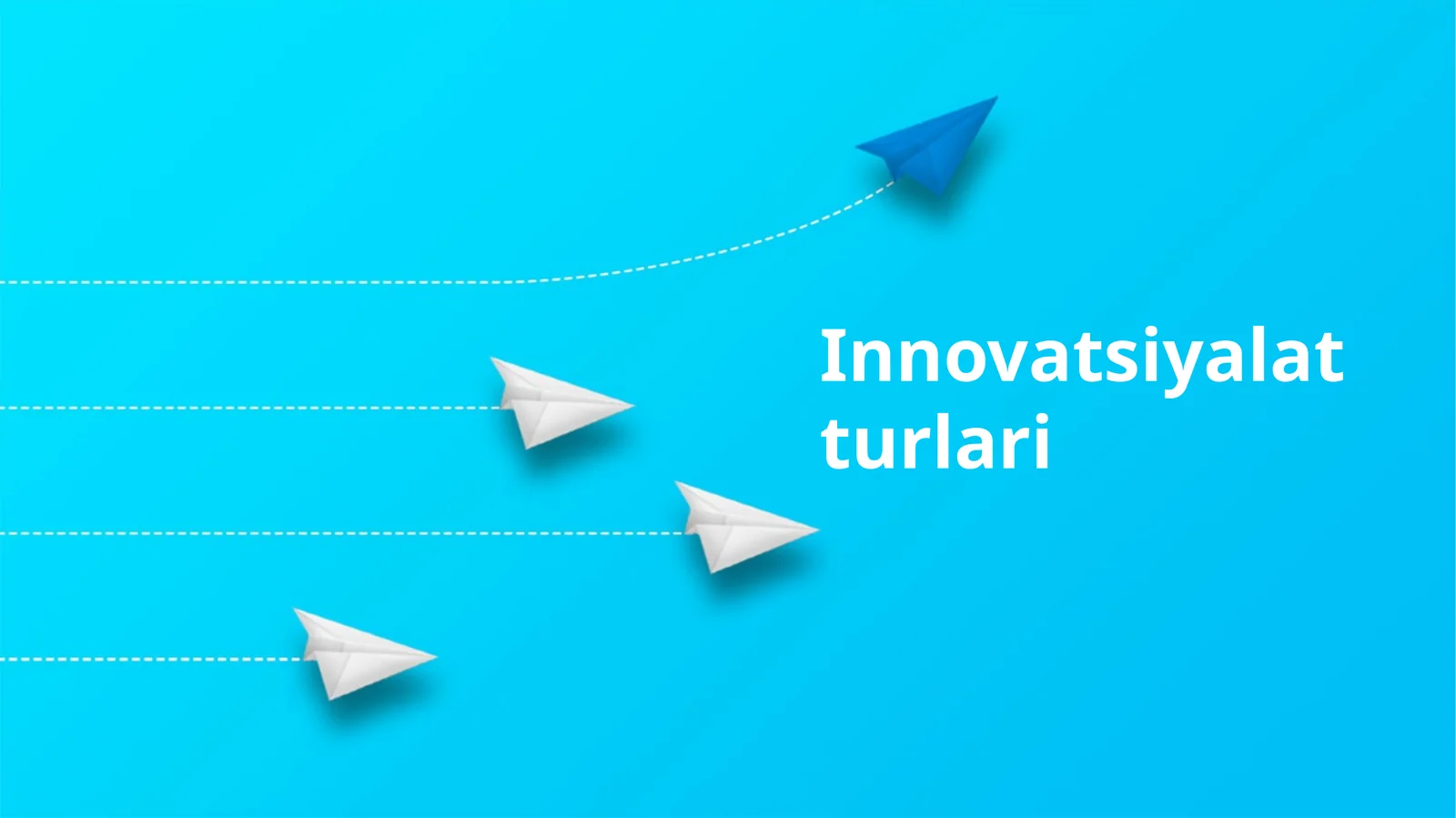 Innovatsiyalat turlari